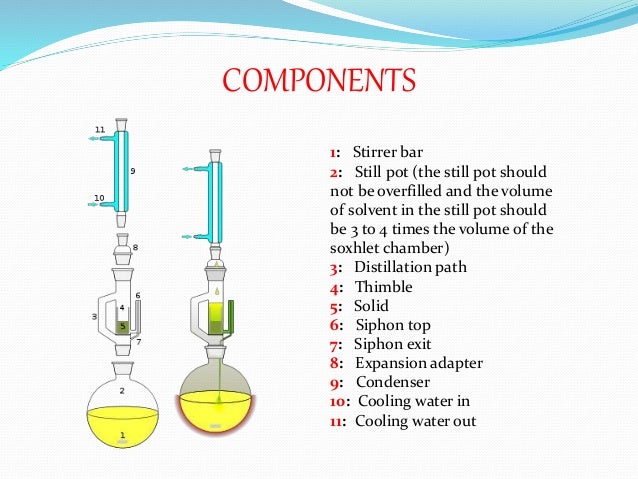 COMPONENTS

11
9
10
8
6
4
3
5
7
2
1

1: Stirrer bar
2: Still pot (the still pot should not be overfilled and the volume of solvent in the still pot should be 3 to 4 times the volume of the soxhlet chamber)
3: Distillation path
4: Thimble
5: Solid
6: Siphon top
7: Siphon exit
8: Expansion adapter
9: Condenser
10: Cooling water in
11: Cooling water out